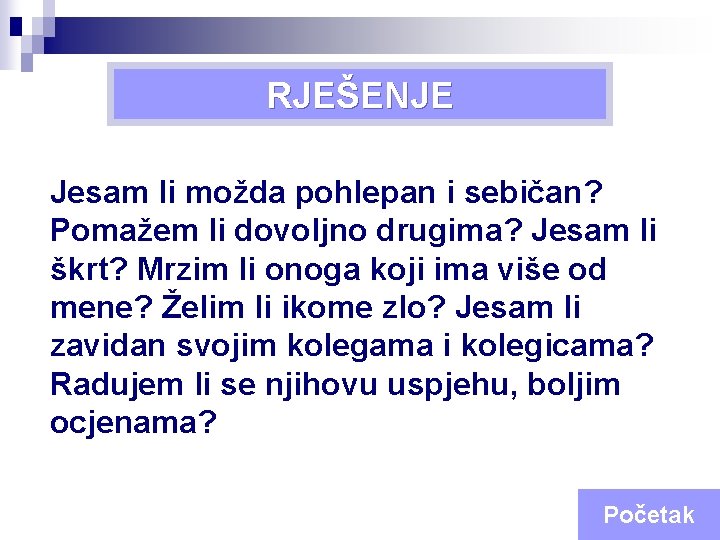 RJEŠENJE

Jesam li možda pohlepan i sebičan? Pomažem li dovoljno drugima? Jesam li škrt? Mrzim li onoga koji ima više od mene? Želim li ikome zlo? Jesam li zavidan svojim kolegama i kolegicama? Radujem li se njihovu uspjehu, boljim ocjenama?

Početak